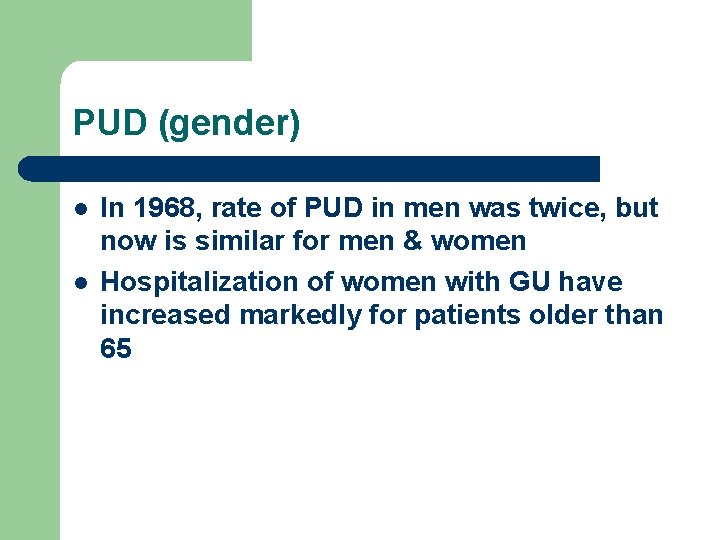 PUD (gender)

- In 1968, rate of PUD in men was twice, but now is similar for men & women
- Hospitalization of women with GU have increased markedly for patients older than 65